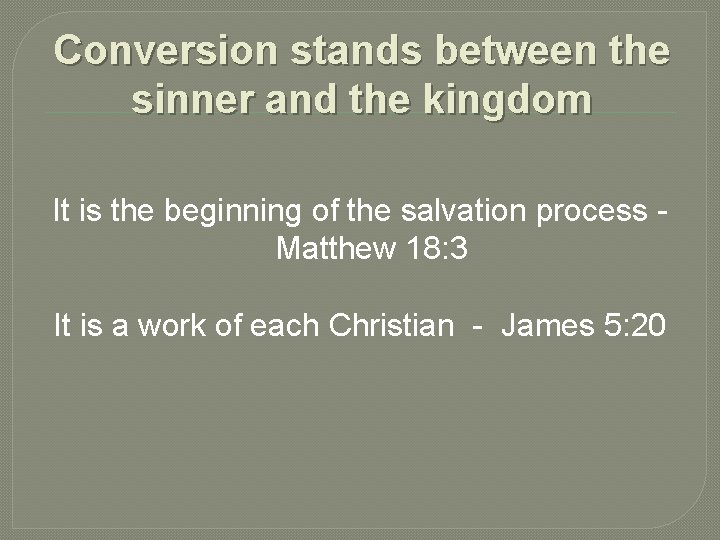 Conversion stands between the sinner and the kingdom

It is the beginning of the salvation process - Matthew 18:3

It is a work of each Christian - James 5:20